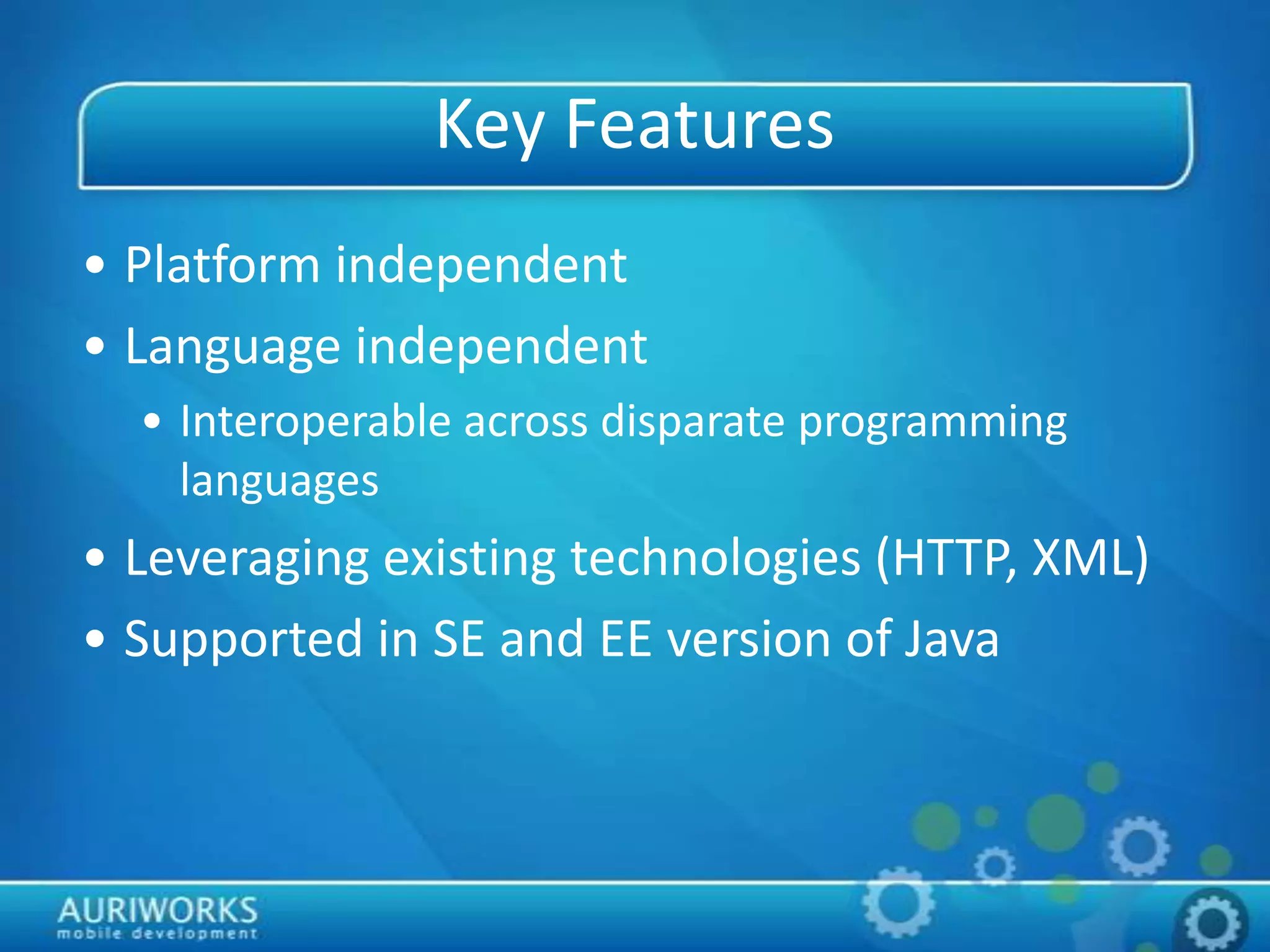 Key Features

• Platform independent
• Language independent
  • Interoperable across disparate programming languages
• Leveraging existing technologies (HTTP, XML)
• Supported in SE and EE version of Java

AURIWORKS
mobile development